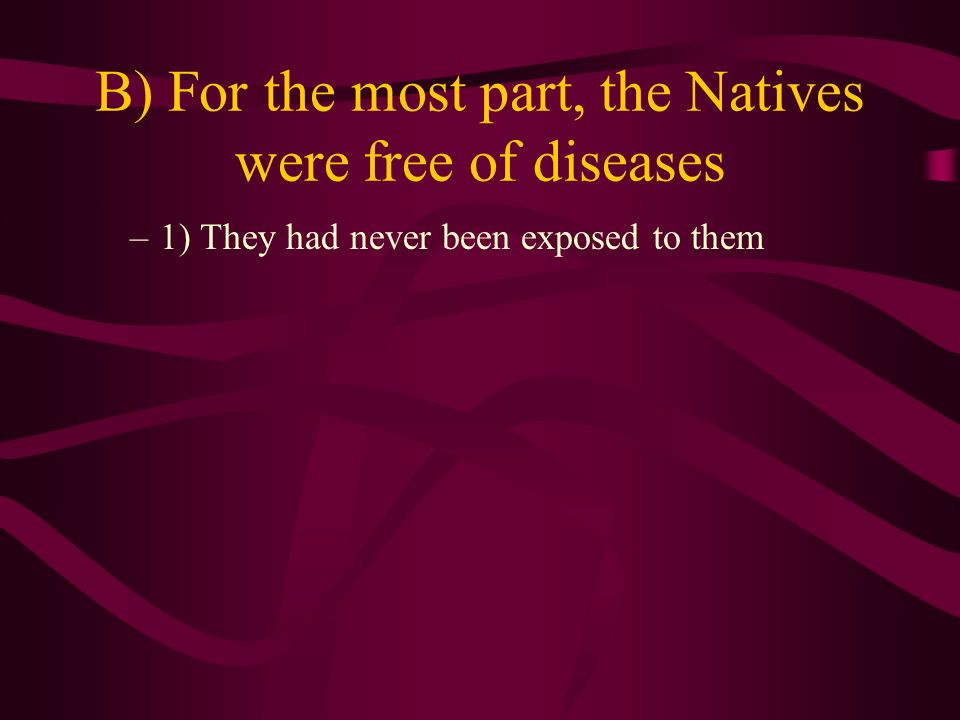 B) For the most part, the Natives were free of diseases

– 1) They had never been exposed to them